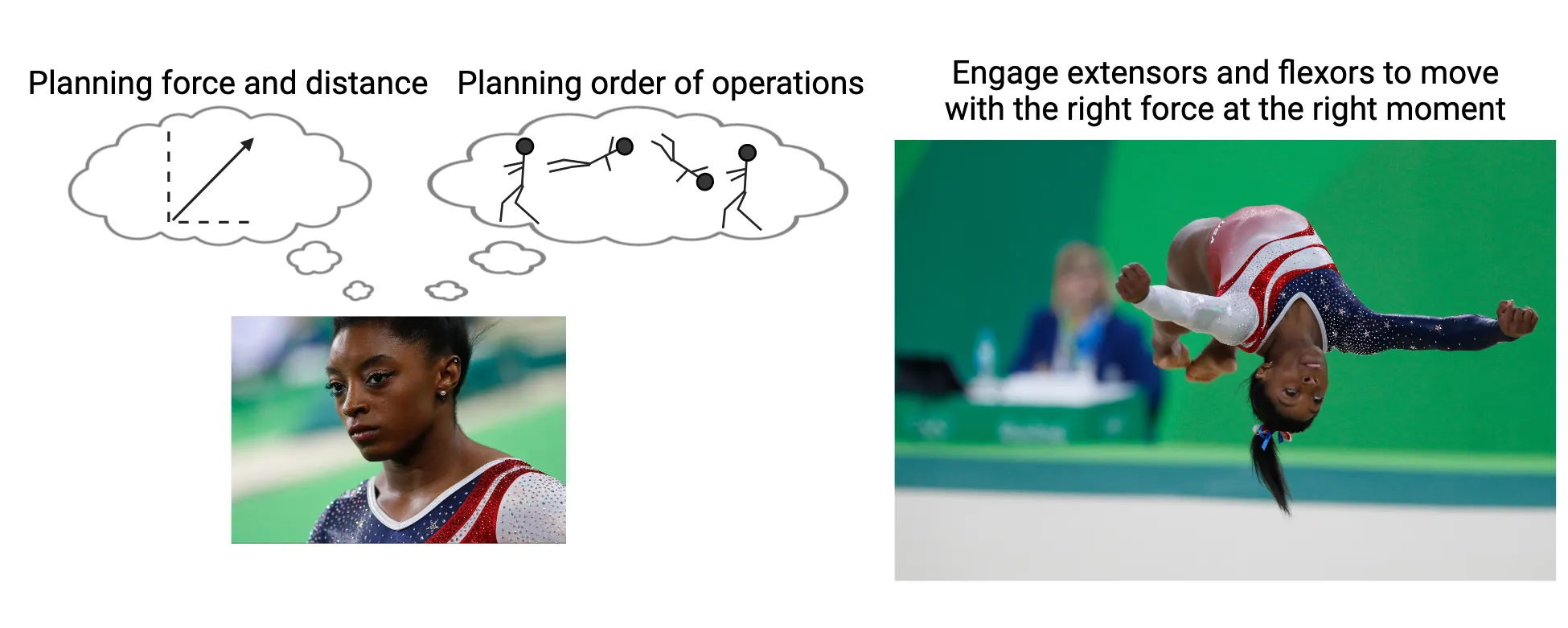 Planning force and distance

Planning order of operations

Engage extensors and flexors to move with the right force at the right moment